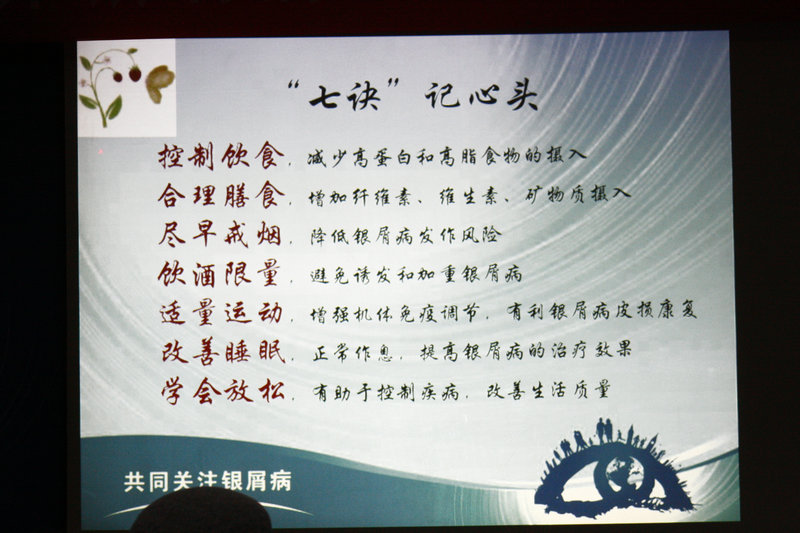 “七诀”记心头

控制饮食，减少高蛋白和高脂食物的摄入
合理膳食，增加纤维素、维生素、矿物质摄入
尽早戒烟，降低银屑病发作风险
饮酒限量，避免诱发和加重银屑病
适量运动，增强机体免疫调节，有利银屑病皮损康复
改善睡眠，正常作息，提高银屑病的治疗效果
学会放松，有助于控制疾病，改善生活质量

共同关注银屑病